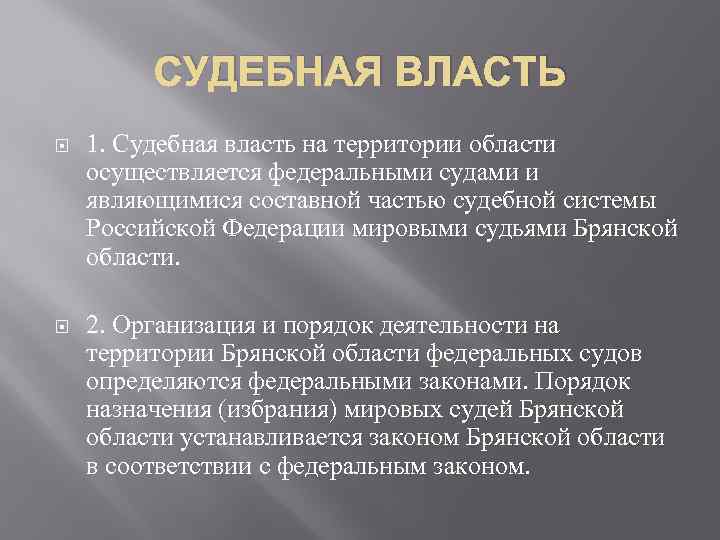 СУДЕБНАЯ ВЛАСТЬ

1. Судебная власть на территории области осуществляется федеральными судами и являющимися составной частью судебной системы Российской Федерации мировыми судьями Брянской области.

2. Организация и порядок деятельности на территории Брянской области федеральных судов определяются федеральными законами. Порядок назначения (избрания) мировых судей Брянской области устанавливается законом Брянской области в соответствии с федеральным законом.